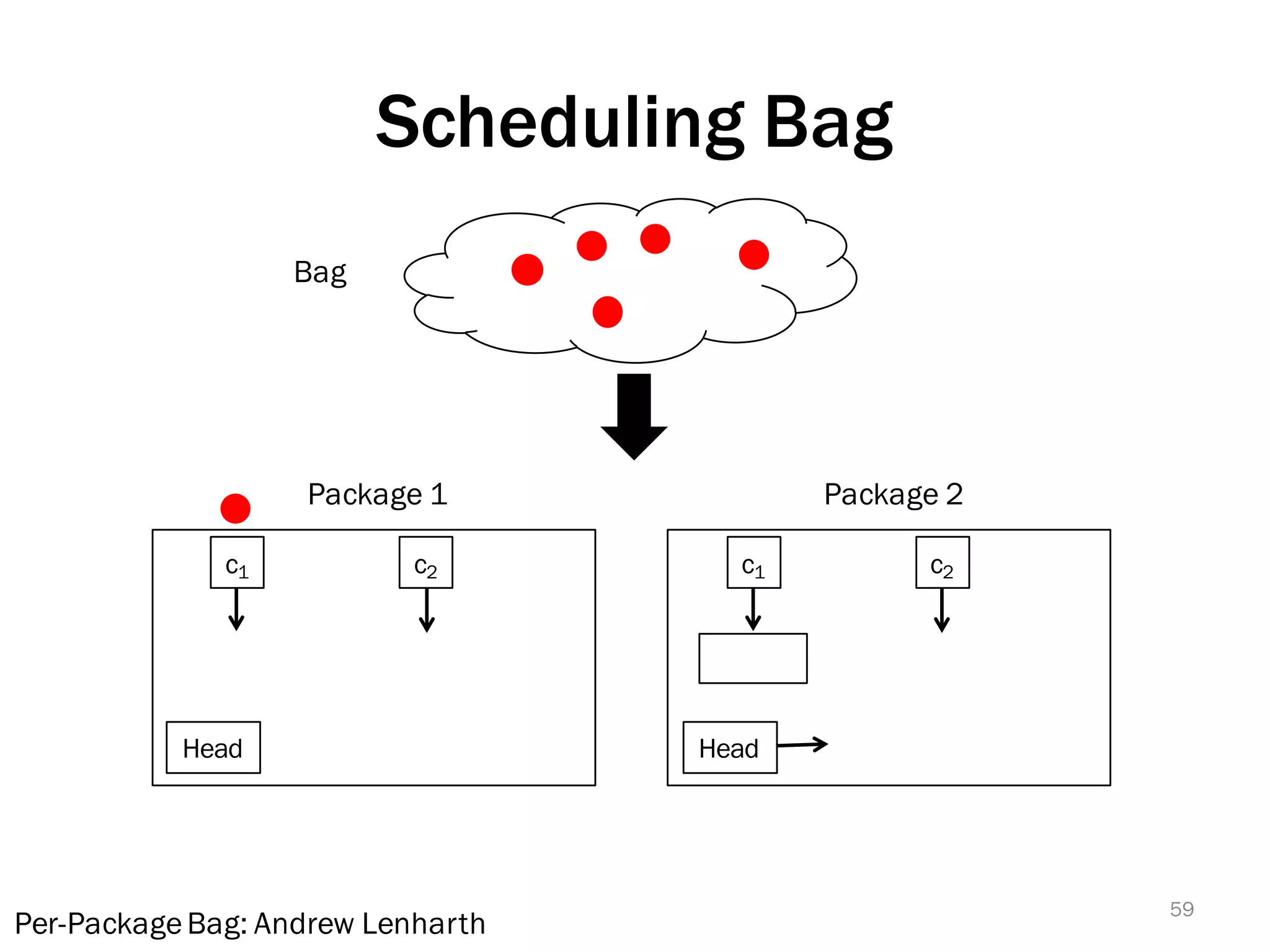 Scheduling Bag

Bag

Package 1

$c_1$

$c_2$

Head

Package 2

$c_1$

$c_2$

Head

Per-Package Bag: Andrew Lenharth

59